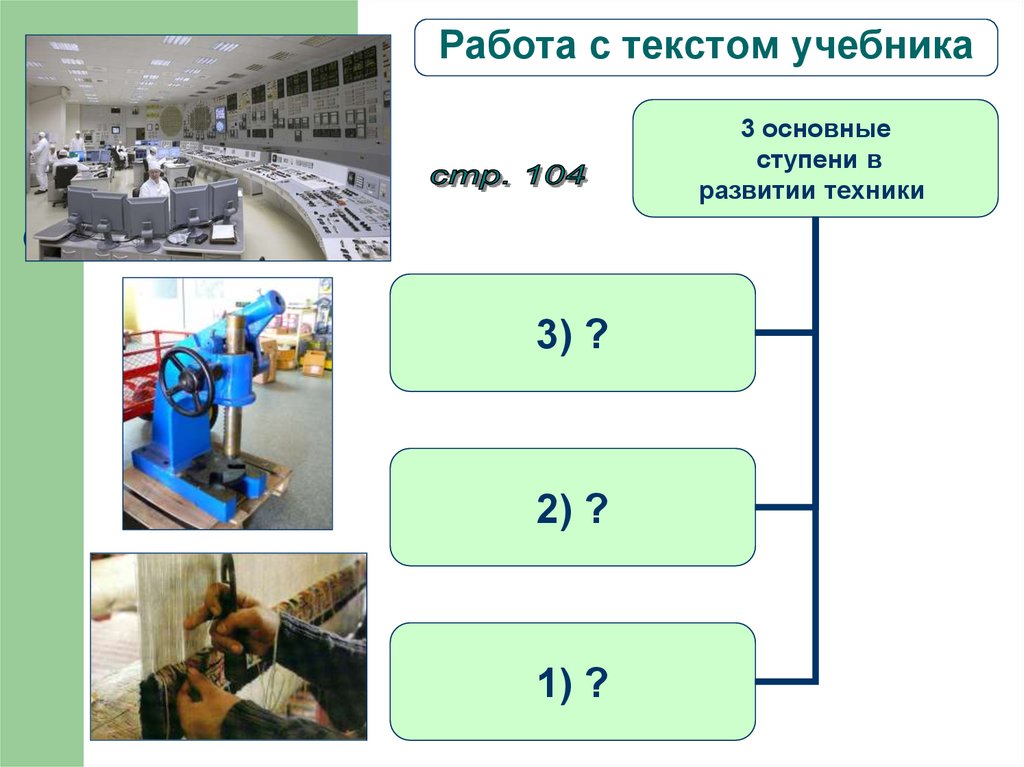 Работа с текстом учебника

стр. 104

3 основные ступени в развитии техники

3) ?

2) ?

1) ?